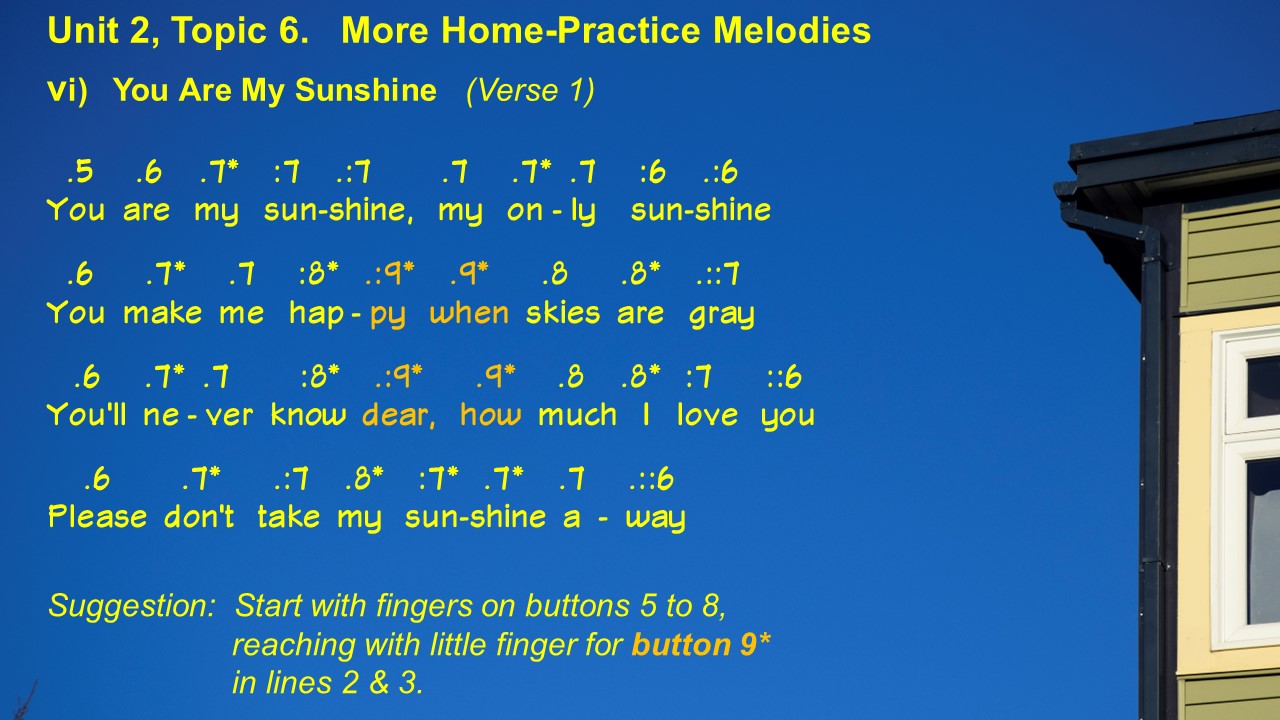 Unit 2, Topic 6. More Home-Practice Melodies

vi) You Are My Sunshine (Verse 1)

.5 .6 .7* :7 .:7 .7 .7* .7 :6 .:6
You are my sun-shine, my on - ly sun-shine

.6 .7* .7 :8* .:9* .9* .8 .8* .::7
You make me hap - py when skies are gray

.6 .7* .7 :8* .:9* .9* .8 .8* :7 ::6
You'll ne - ver know dear, how much I love you

.6 .7* .:7 .8* :7* .7* .7 .::6
Please don't take my sun-shine a - way

Suggestion: Start with fingers on buttons 5 to 8, reaching with little finger for button 9* in lines 2 & 3.